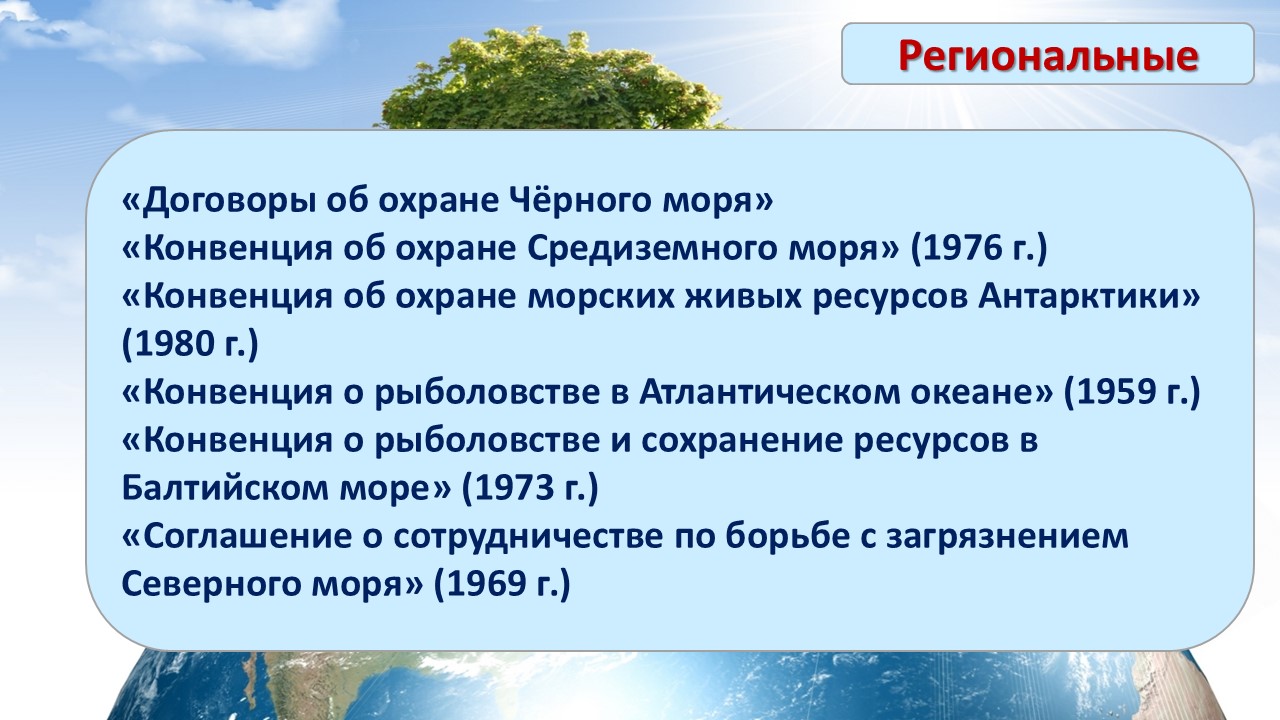 Региональные

«Договоры об охране Чёрного моря»
«Конвенция об охране Средиземного моря» (1976 г.)
«Конвенция об охране морских живых ресурсов Антарктики» (1980 г.)
«Конвенция о рыболовстве в Атлантическом океане» (1959 г.)
«Конвенция о рыболовстве и сохранение ресурсов в Балтийском море» (1973 г.)
«Соглашение о сотрудничестве по борьбе с загрязнением Северного моря» (1969 г.)